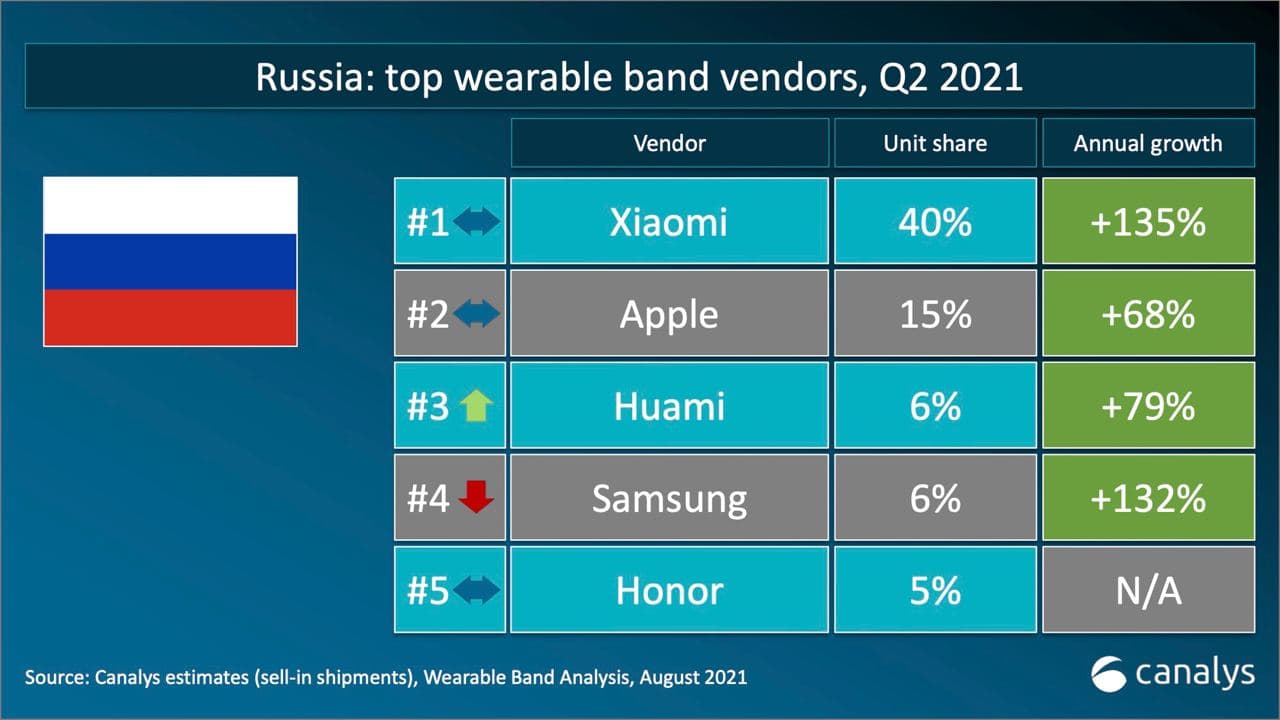 Russia: top wearable band vendors, Q2 2021

| | Vendor | Unit share | Annual growth |
|---|---|---|---|
| #1 | Xiaomi | 40% | +135% |
| #2 | Apple | 15% | +68% |
| #3 | Huami | 6% | +79% |
| #4 | Samsung | 6% | +132% |
| #5 | Honor | 5% | N/A |

Source: Canalys estimates (sell-in shipments), Wearable Band Analysis, August 2021

canalys